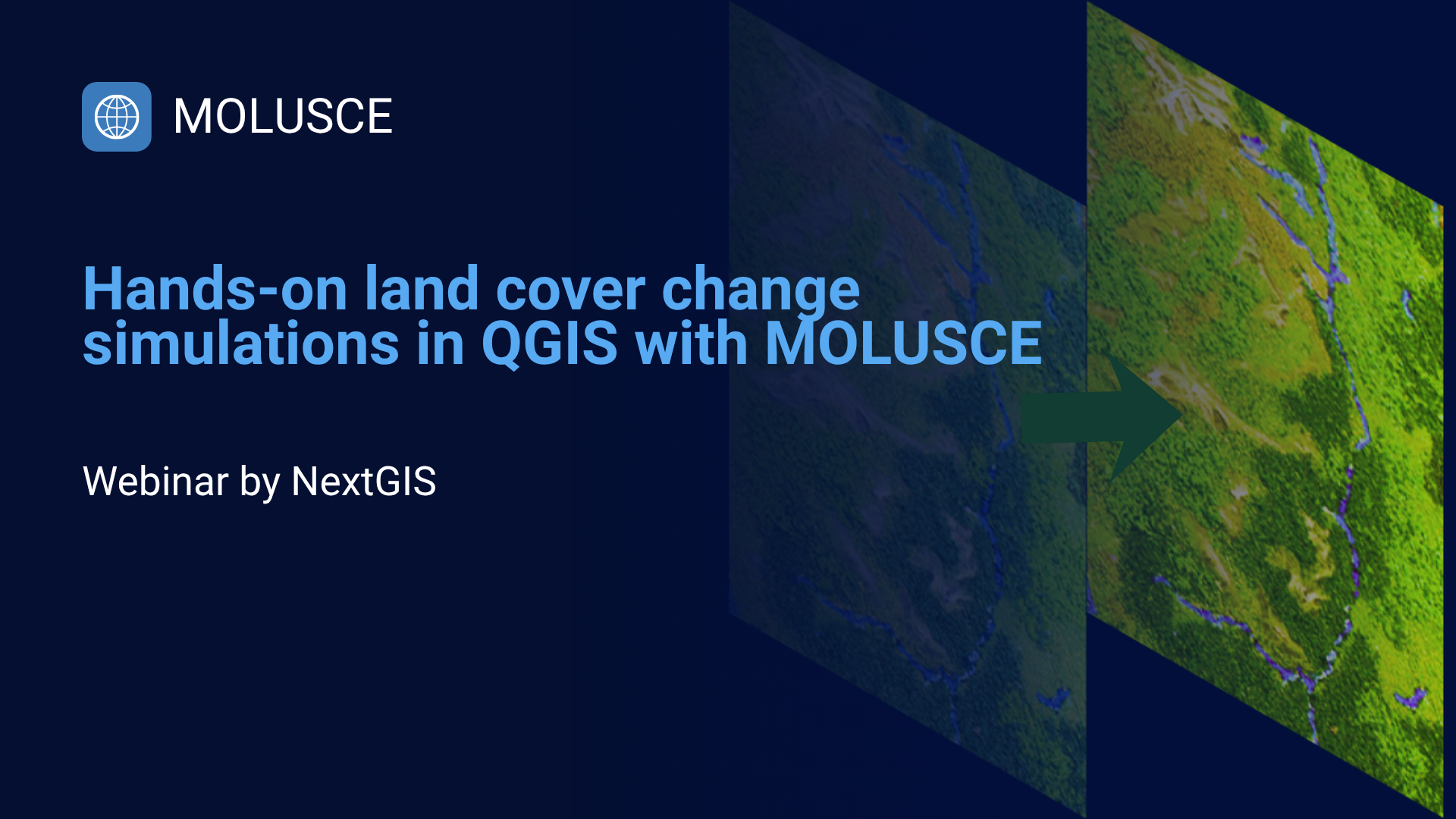 MOLUSCE

Hands-on land cover change simulations in QGIS with MOLUSCE

Webinar by NextGIS